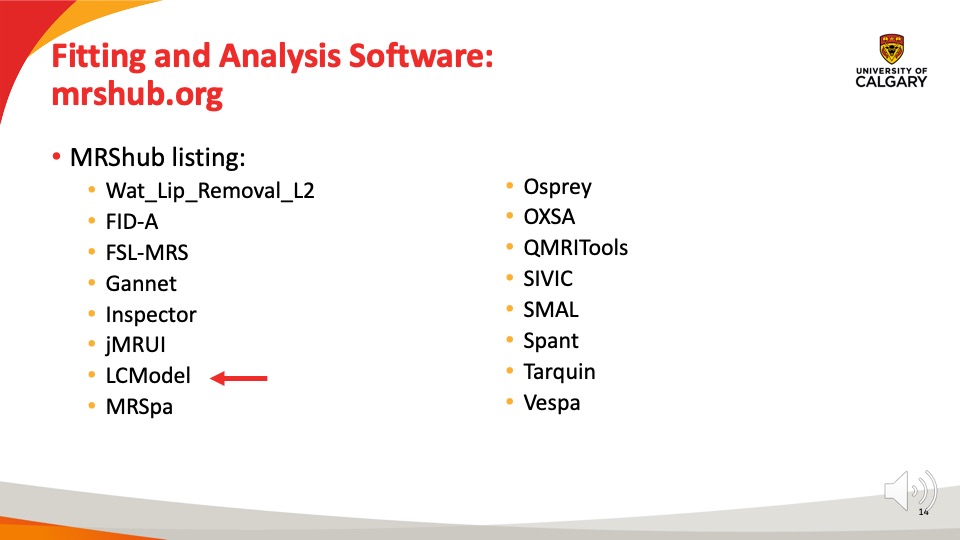 Fitting and Analysis Software: mrshub.org

UNIVERSITY OF CALGARY

• MRShub listing:
• Wat_Lip_Removal_L2
• FID-A
• FSL-MRS
• Gannet
• Inspector
• jMRUI
• LCModel
• MRSpa

• Osprey
• OXSA
• QMRITools
• SIVIC
• SMAL
• Spant
• Tarquin
• Vespa

14